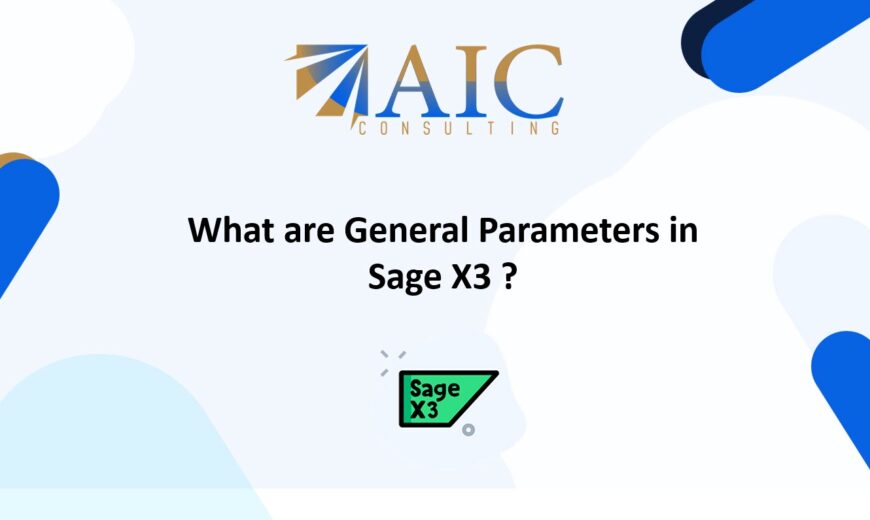 AIC
CONSULTING

What are General Parameters in Sage X3 ?

Sage
X3